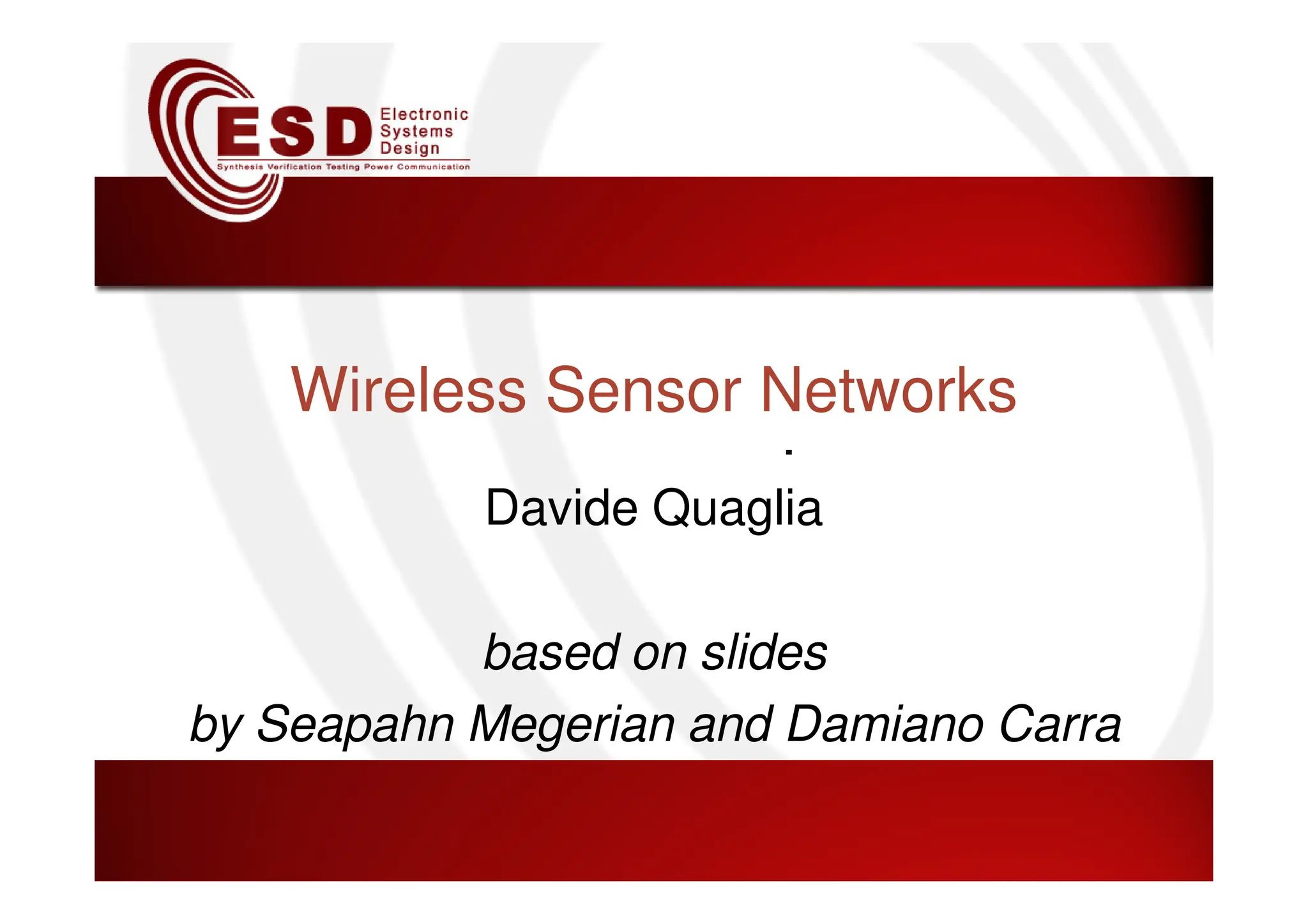 ESD Electronic Systems Design
Synthesis Verification Testing Power Communication

Wireless Sensor Networks

Davide Quaglia

based on slides
by Seapahn Megerian and Damiano Carra